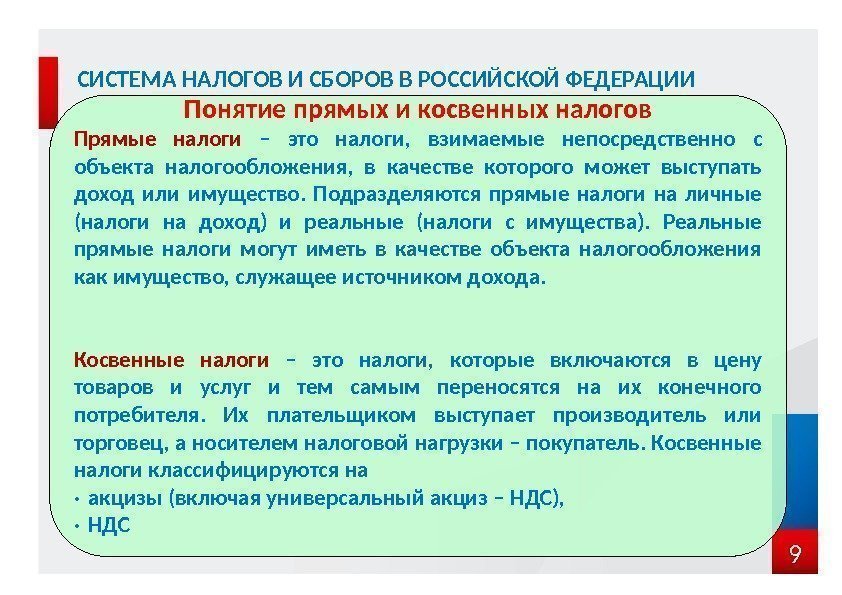 СИСТЕМА НАЛОГОВ И СБОРОВ В РОССИЙСКОЙ ФЕДЕРАЦИИ

Понятие прямых и косвенных налогов

Прямые налоги – это налоги, взимаемые непосредственно с объекта налогообложения, в качестве которого может выступать доход или имущество. Подразделяются прямые налоги на личные (налоги на доход) и реальные (налоги с имущества). Реальные прямые налоги могут иметь в качестве объекта налогообложения как имущество, служащее источником дохода.

Косвенные налоги – это налоги, которые включаются в цену товаров и услуг и тем самым переносятся на их конечного потребителя. Их плательщиком выступает производитель или торговец, а носителем налоговой нагрузки – покупатель. Косвенные налоги классифицируются на

• акцизы (включая универсальный акциз – НДС),
• НДС

9